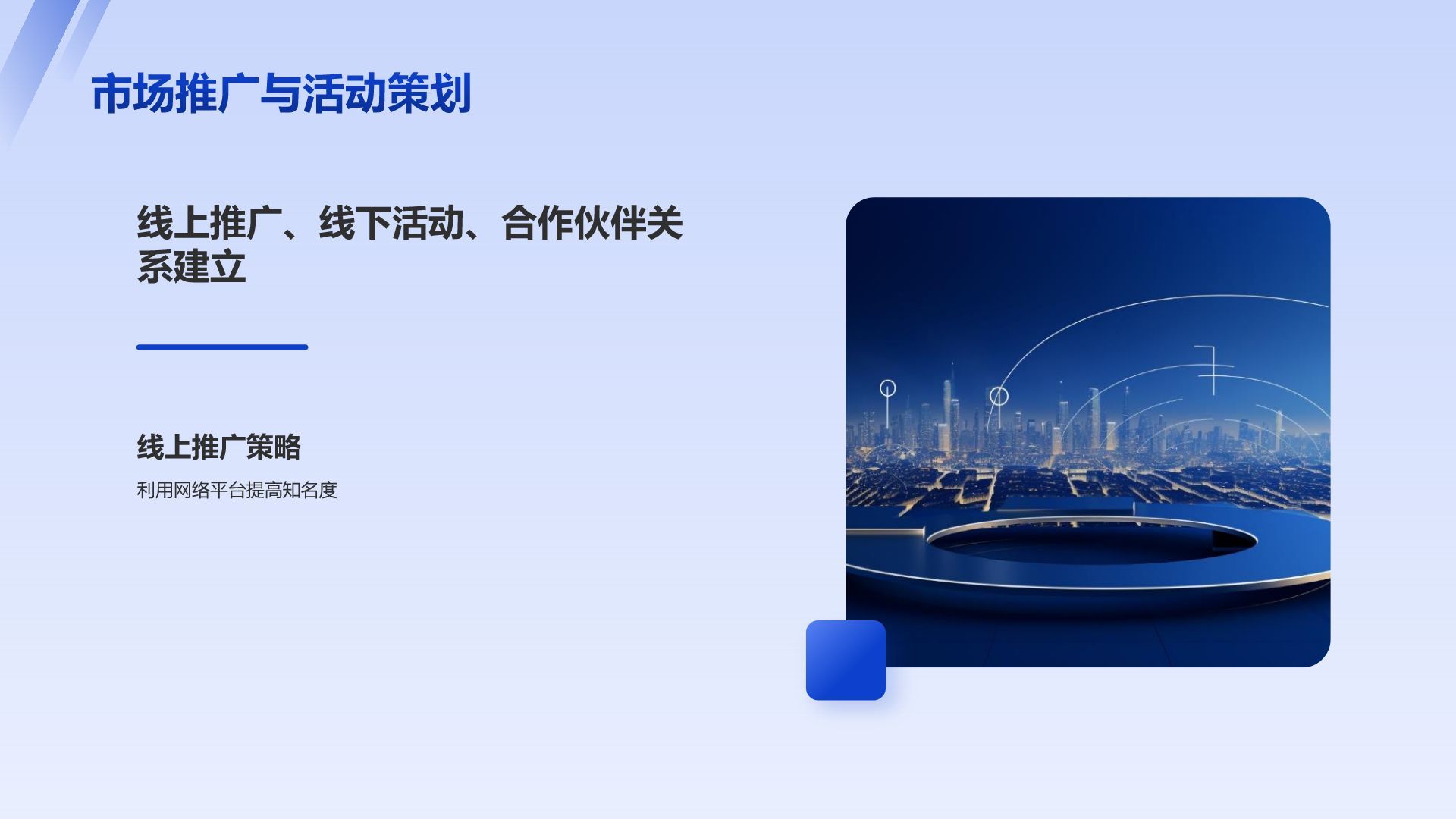 市场推广与活动策划

线上推广、线下活动、合作伙伴关系建立

线上推广策略

利用网络平台提高知名度